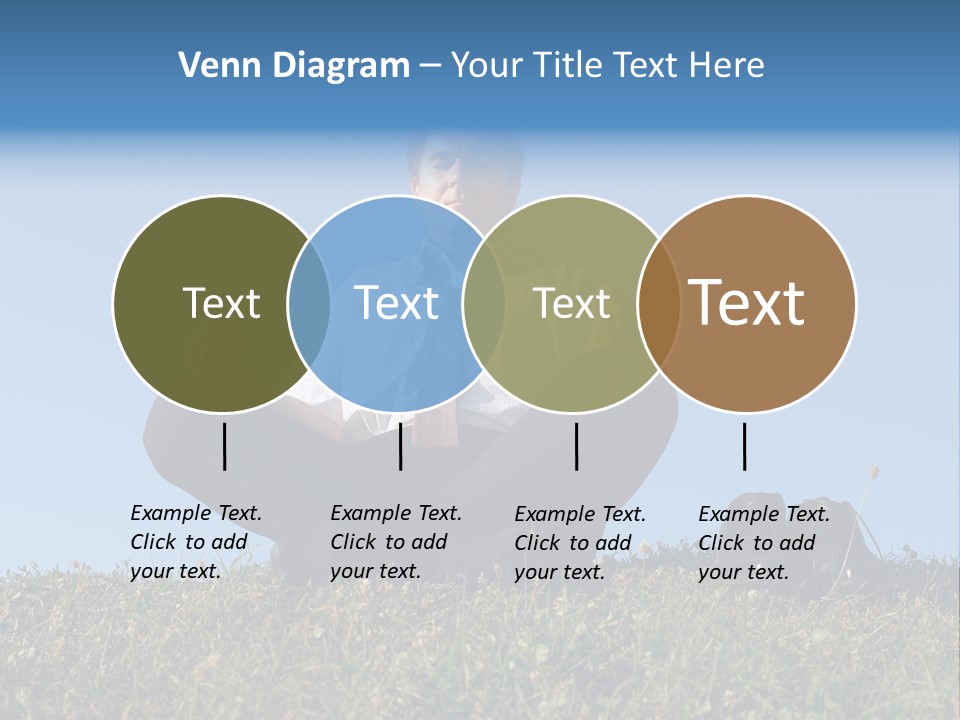 Venn Diagram – Your Title Text Here

Text

Text

Text

Text

Example Text. Click to add your text.

Example Text. Click to add your text.

Example Text. Click to add your text.

Example Text. Click to add your text.